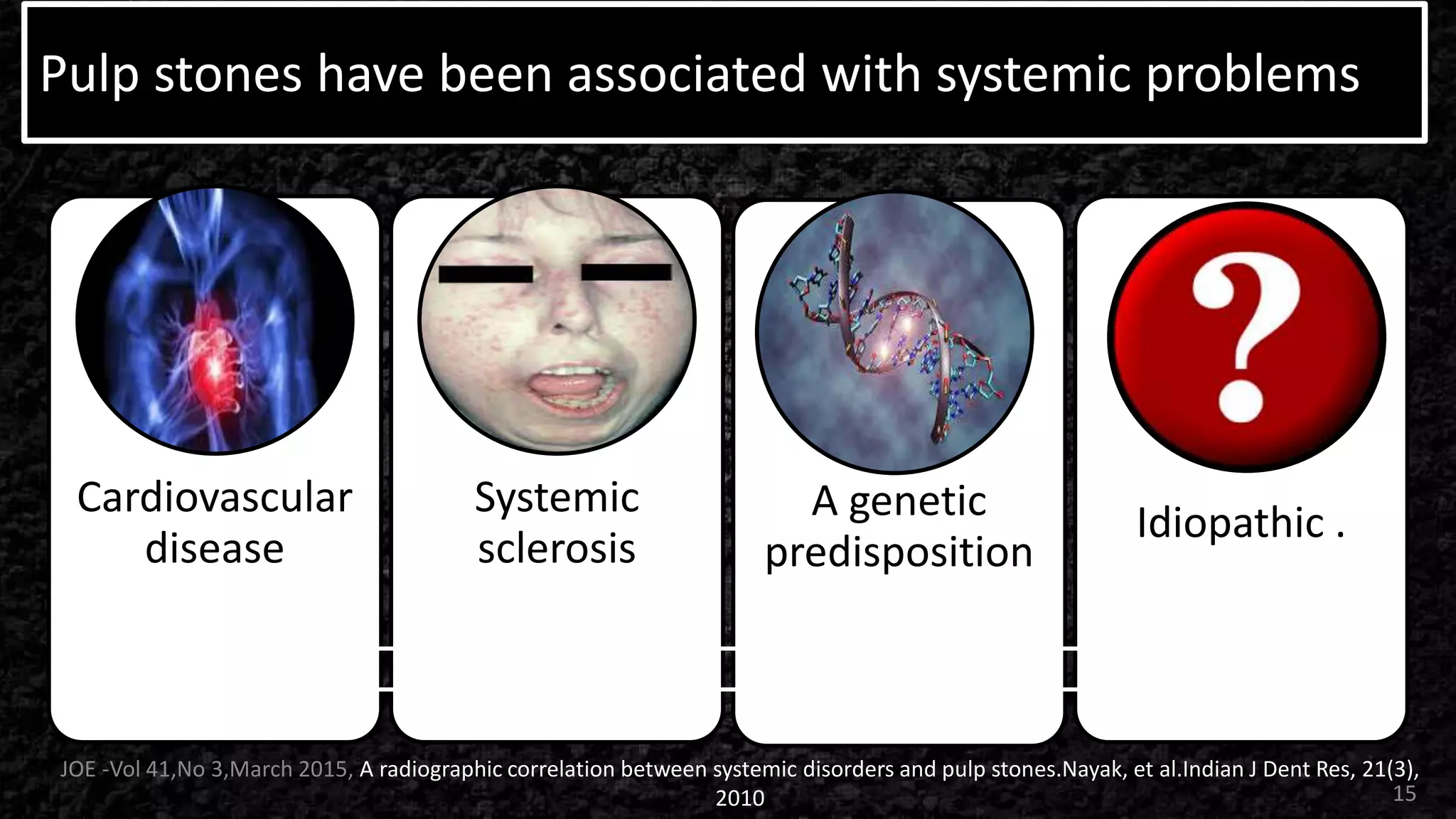 Pulp stones have been associated with systemic problems

Cardiovascular disease

Systemic sclerosis

A genetic predisposition

Idiopathic .

JOE -Vol 41,No 3,March 2015, A radiographic correlation between systemic disorders and pulp stones.Nayak, et al.Indian J Dent Res, 21(3), 2010

15